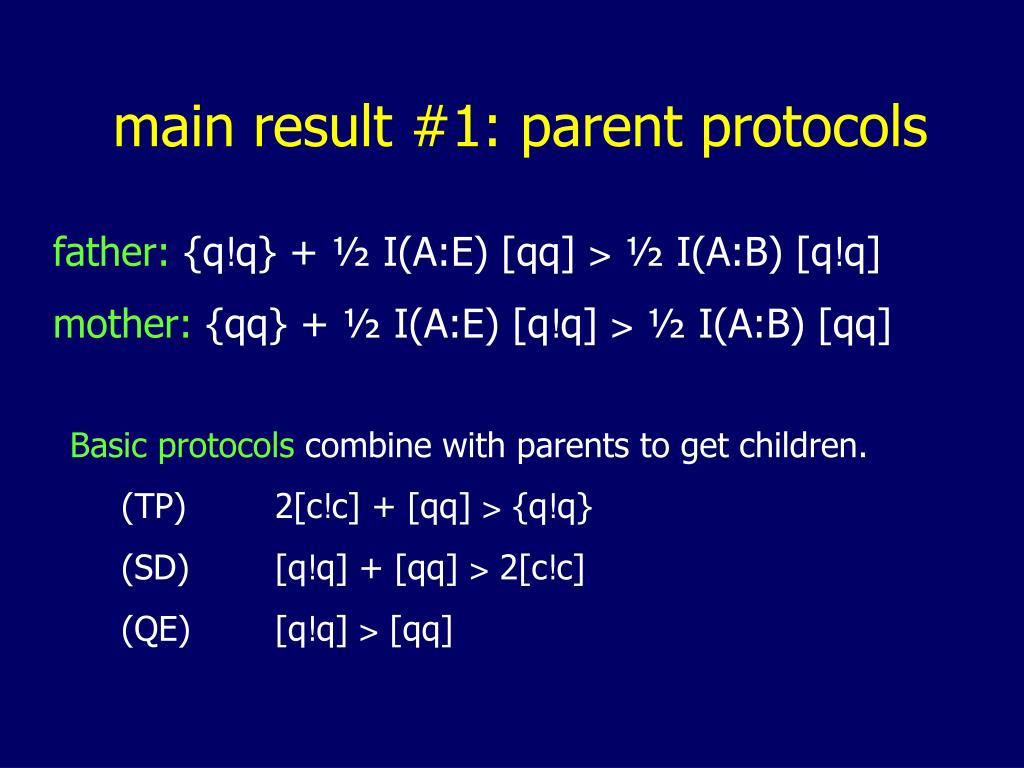 main result #1: parent protocols

father: {q!q} + ½ I(A:E) [qq] > ½ I(A:B) [q!q]

mother: {qq} + ½ I(A:E) [q!q] > ½ I(A:B) [qq]

Basic protocols combine with parents to get children.

(TP) 2[c!c] + [qq] > {q!q}

(SD) [q!q] + [qq] > 2[c!c]

(QE) [q!q] > [qq]